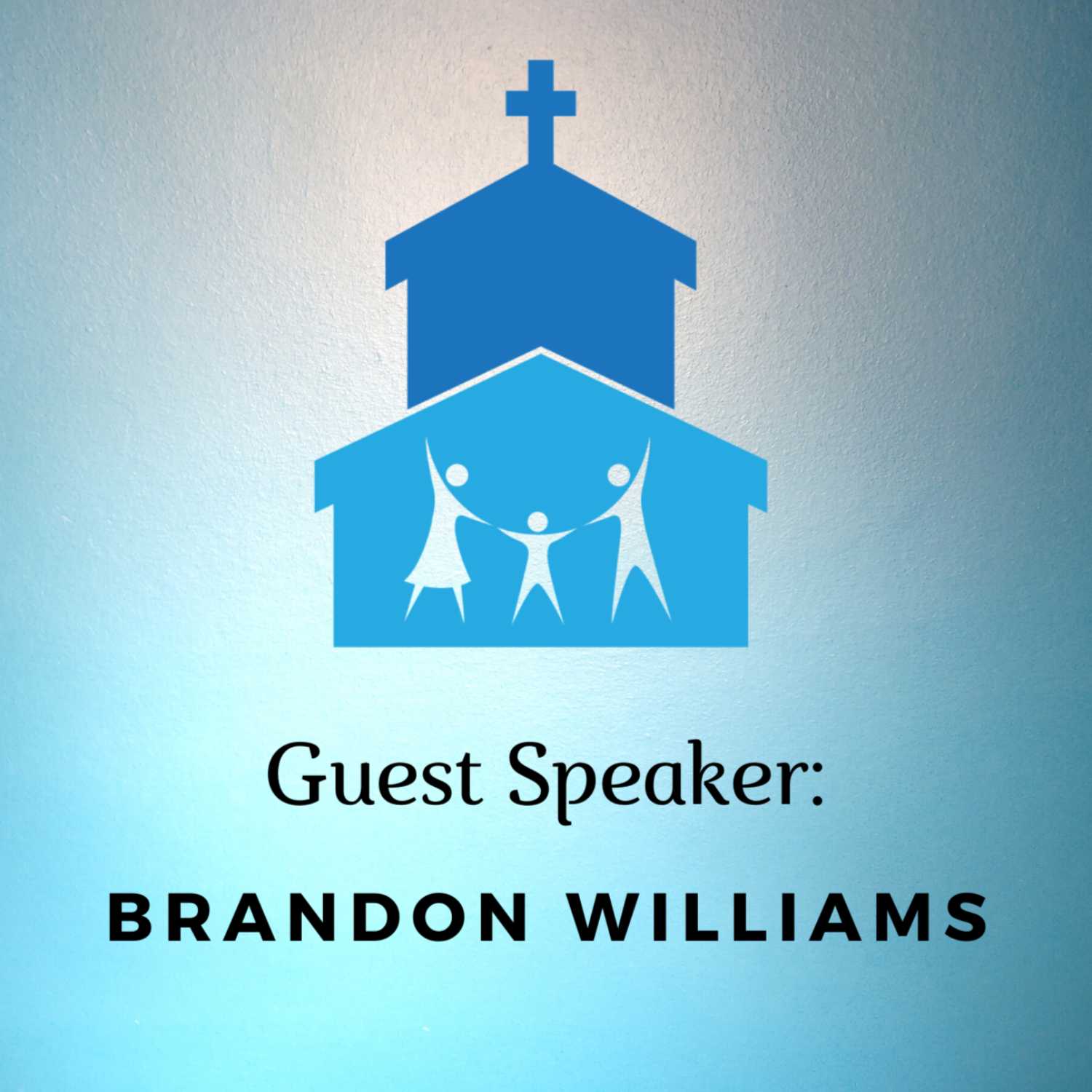 Guest Speaker:

BRANDON WILLIAMS